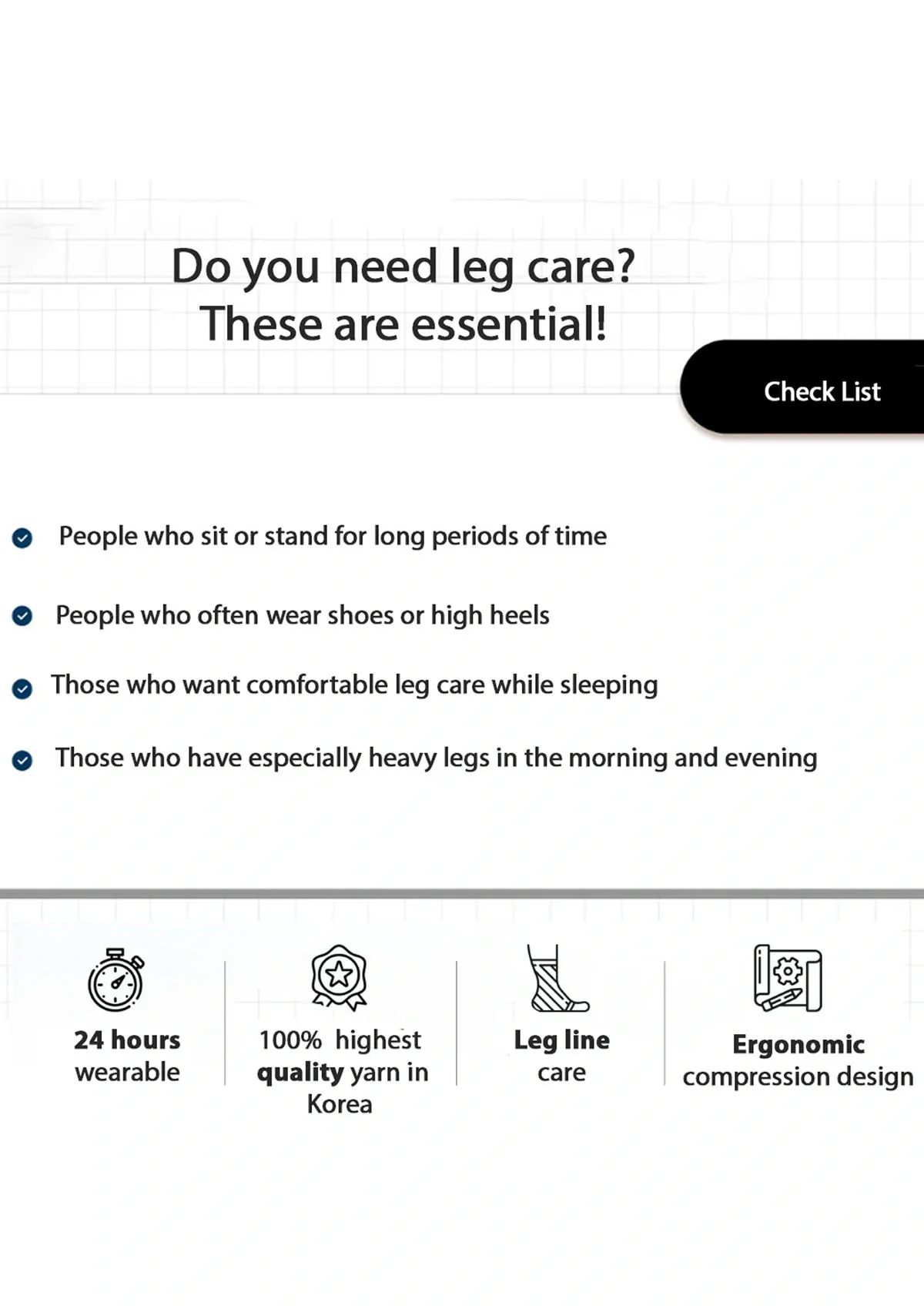 Do you need leg care?
These are essential!

Check List

People who sit or stand for long periods of time

People who often wear shoes or high heels

Those who want comfortable leg care while sleeping

Those who have especially heavy legs in the morning and evening

24 hours wearable

100% highest quality yarn in Korea

Leg line care

Ergonomic compression design